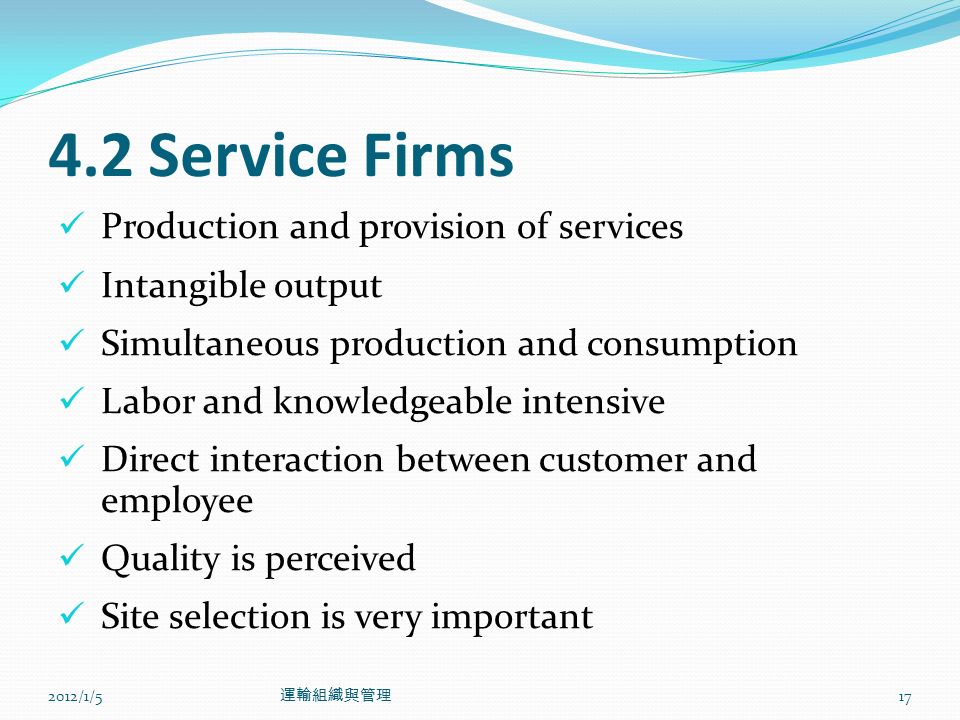 4.2 Service Firms

✓ Production and provision of services

✓ Intangible output

✓ Simultaneous production and consumption

✓ Labor and knowledgeable intensive

✓ Direct interaction between customer and employee

✓ Quality is perceived

✓ Site selection is very important

2012/1/5

運輸組織與管理

17